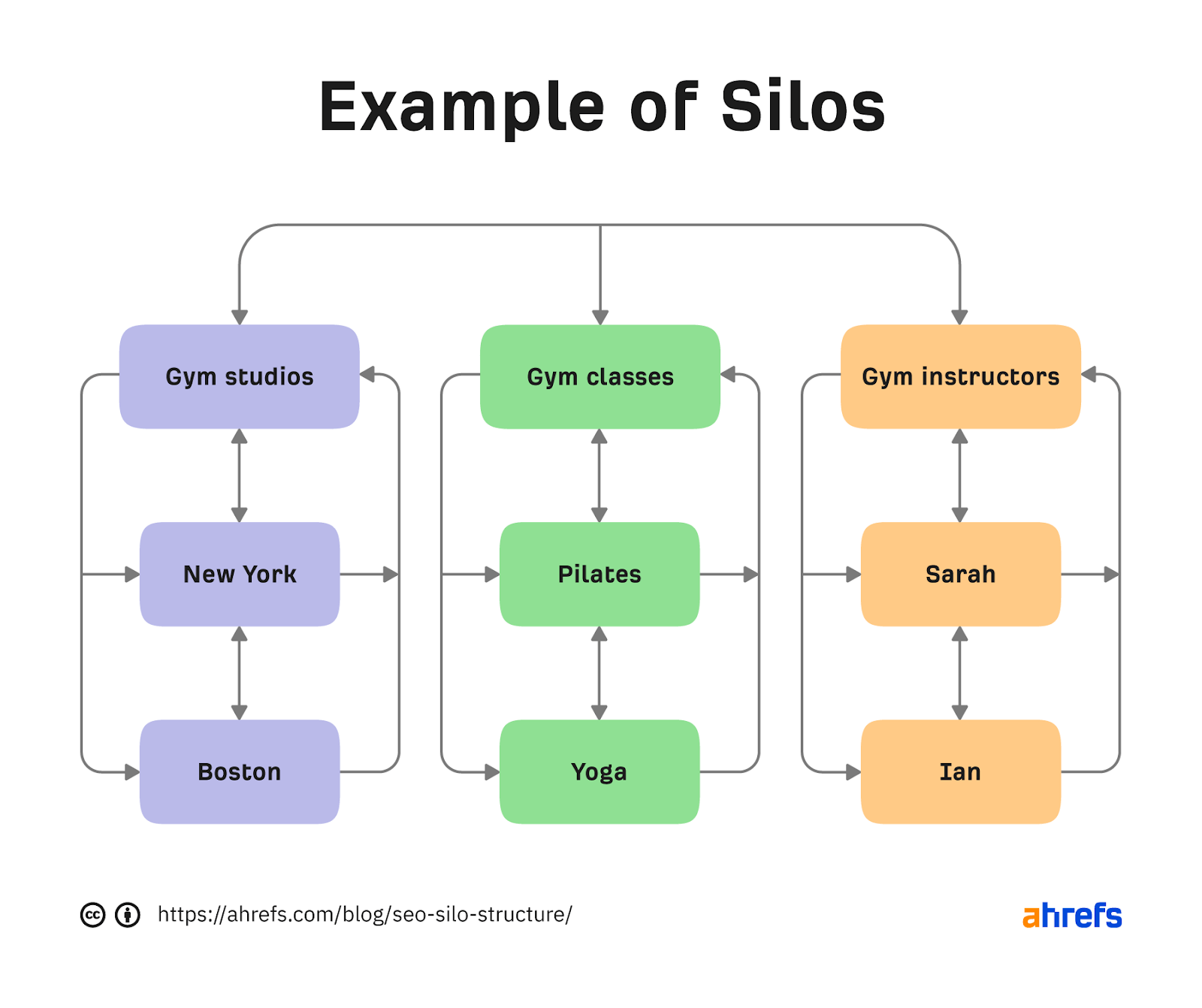 Example of Silos

Gym studios

New York

Boston

Gym classes

Pilates

Yoga

Gym instructors

Sarah

Ian

https://ahrefs.com/blog/seo-silo-structure/

ahrefs